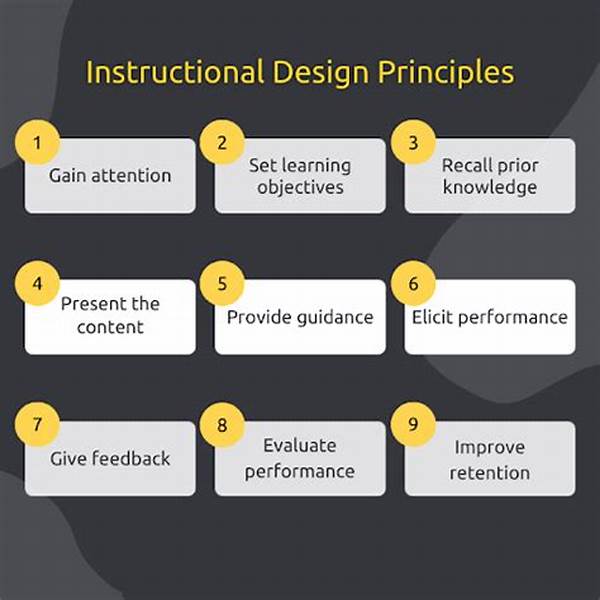 Instructional Design Principles

1 Gain attention

2 Set learning objectives

3 Recall prior knowledge

4 Present the content

5 Provide guidance

6 Elicit performance

7 Give feedback

8 Evaluate performance

9 Improve retention